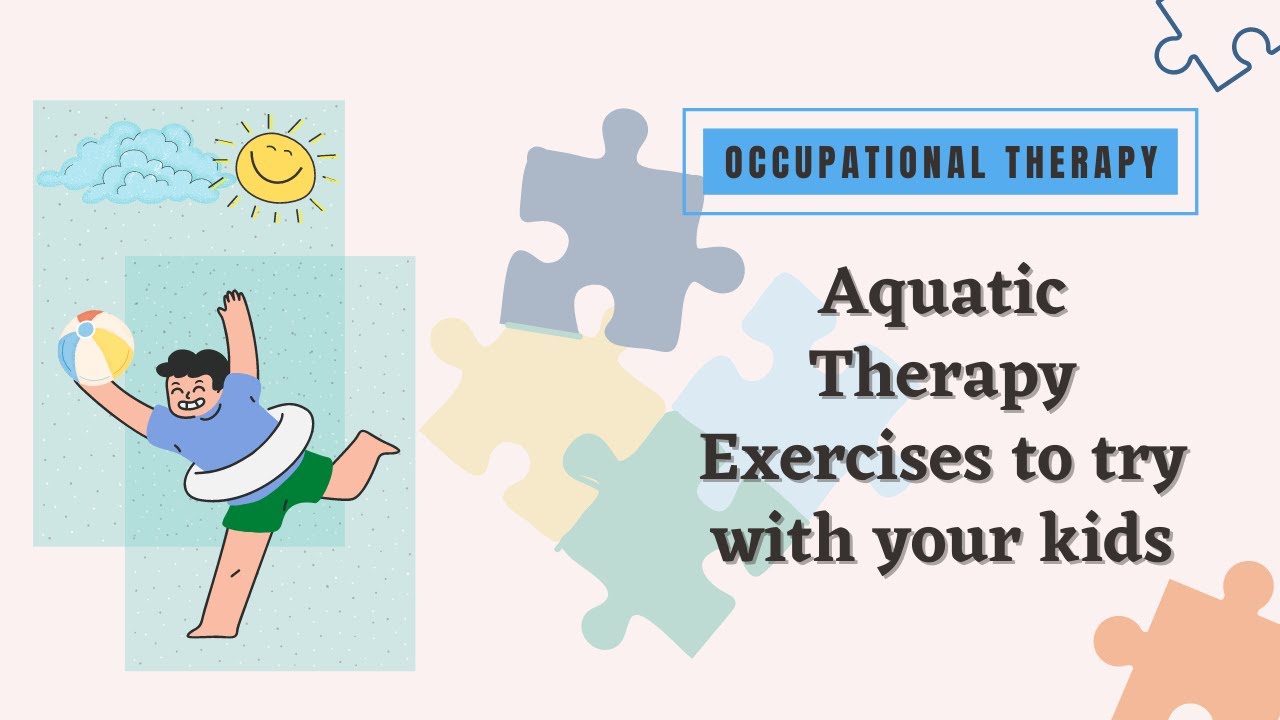 OCCUPATIONAL THERAPY

Aquatic Therapy Exercises to try with your kids